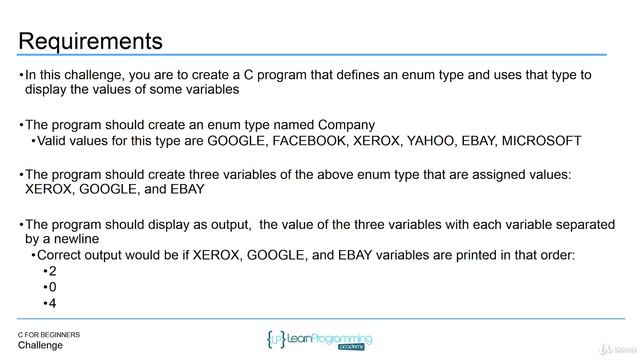 Requirements

•In this challenge, you are to create a C program that defines an enum type and uses that type to display the values of some variables

•The program should create an enum type named Company
•Valid values for this type are GOOGLE, FACEBOOK, XEROX, YAHOO, EBAY, MICROSOFT

•The program should create three variables of the above enum type that are assigned values: XEROX, GOOGLE, and EBAY

•The program should display as output, the value of the three variables with each variable separated by a newline
•Correct output would be if XEROX, GOOGLE, and EBAY variables are printed in that order:
•2
•0
•4

C FOR BEGINNERS
Challenge

{LP} LearnProgramming academy

Udemy